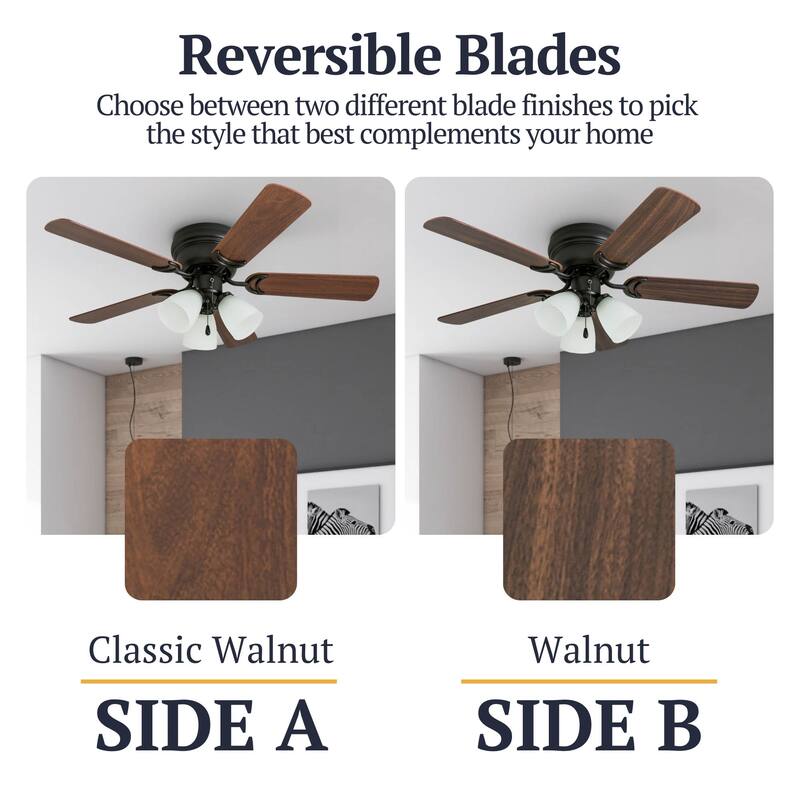 Reversible Blades

Choose between two different blade finishes to pick the style that best complements your home

Classic Walnut

SIDE A

Walnut

SIDE B